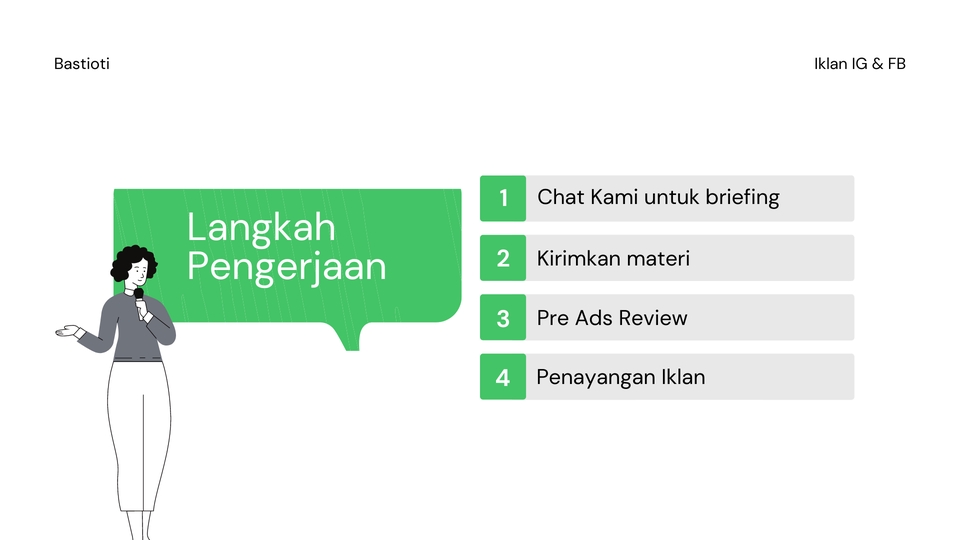 Bastioti

Iklan IG & FB

Langkah Pengerjaan

1 Chat Kami untuk briefing

2 Kirimkan materi

3 Pre Ads Review

4 Penayangan Iklan